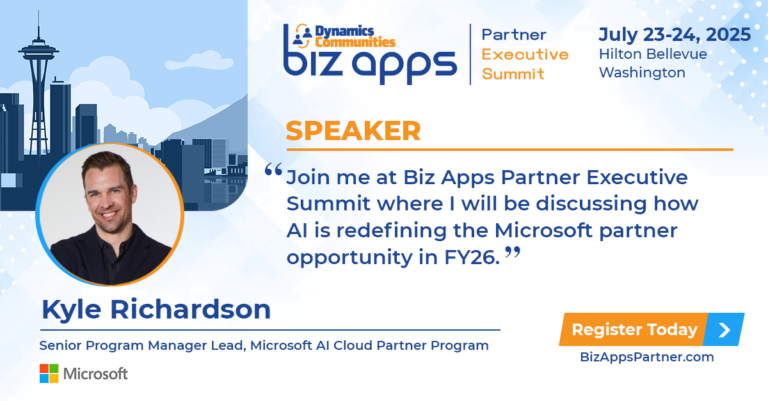 Dynamics Communities
biz apps

Partner
Executive
Summit

July 23-24, 2025
Hilton Bellevue
Washington

SPEAKER

“Join me at Biz Apps Partner Executive Summit where I will be discussing how AI is redefining the Microsoft partner opportunity in FY26.”

Kyle Richardson

Senior Program Manager Lead, Microsoft AI Cloud Partner Program

Microsoft

Register Today

BizAppsPartner.com